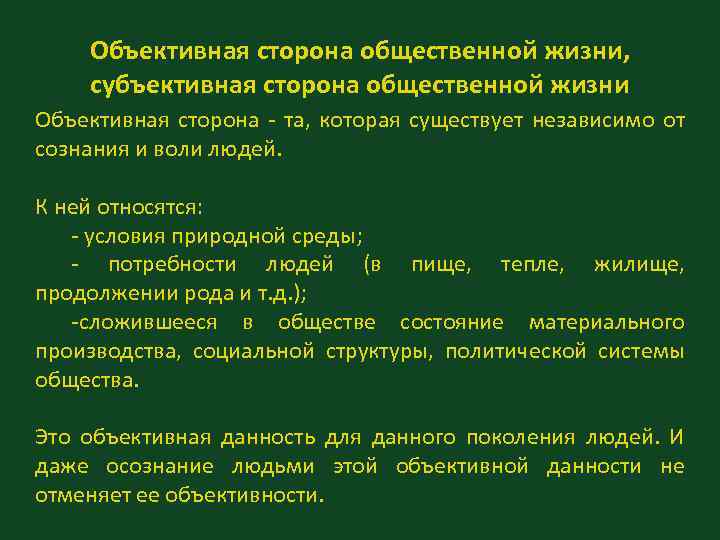 Объективная сторона общественной жизни, субъективная сторона общественной жизни

Объективная сторона - та, которая существует независимо от сознания и воли людей.

К ней относятся:
- условия природной среды;
- потребности людей (в пище, тепле, жилище, продолжении рода и т.д.);
-сложившееся в обществе состояние материального производства, социальной структуры, политической системы общества.

Это объективная данность для данного поколения людей. И даже осознание людьми этой объективной данности не отменяет ее объективности.